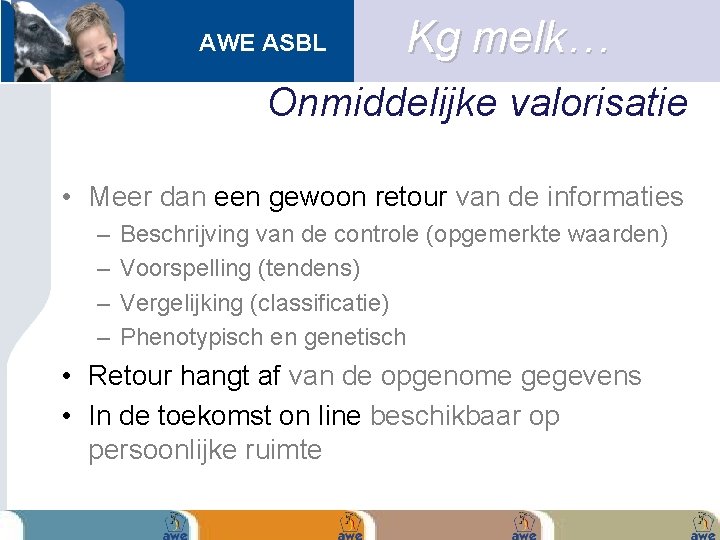 AWE ASBL

Kg melk…

Onmiddelijke valorisatie

• Meer dan een gewoon retour van de informaties
– Beschrijving van de controle (opgemerkte waarden)
– Voorspelling (tendens)
– Vergelijking (classificatie)
– Phenotypisch en genetisch
• Retour hangt af van de opgenome gegevens
• In de toekomst on line beschikbaar op persoonlijke ruimte

awe awe awe awe